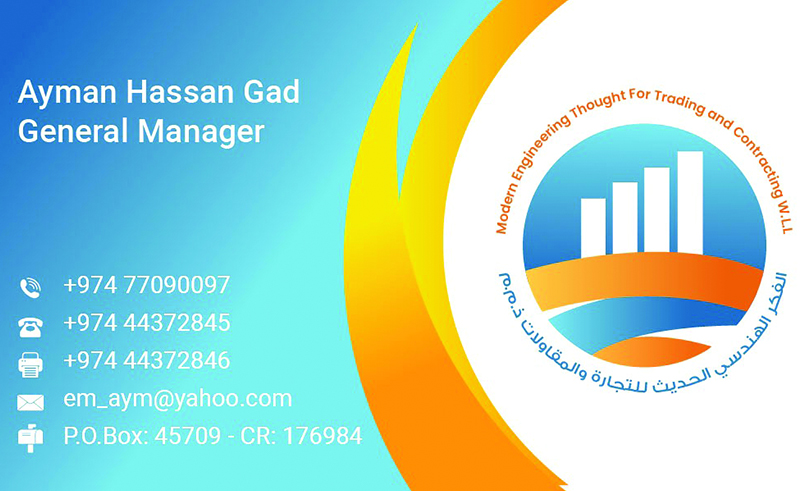 Ayman Hassan Gad
General Manager

+974 77090097
+974 44372845
+974 44372846
em_aym@yahoo.com
P.O.Box: 45709 - CR: 176984

Modern Engineering Thought For Trading and Contracting W.L.L

الفكر الهندسي الحديث للتجارة والمقاولات ذ.م.م